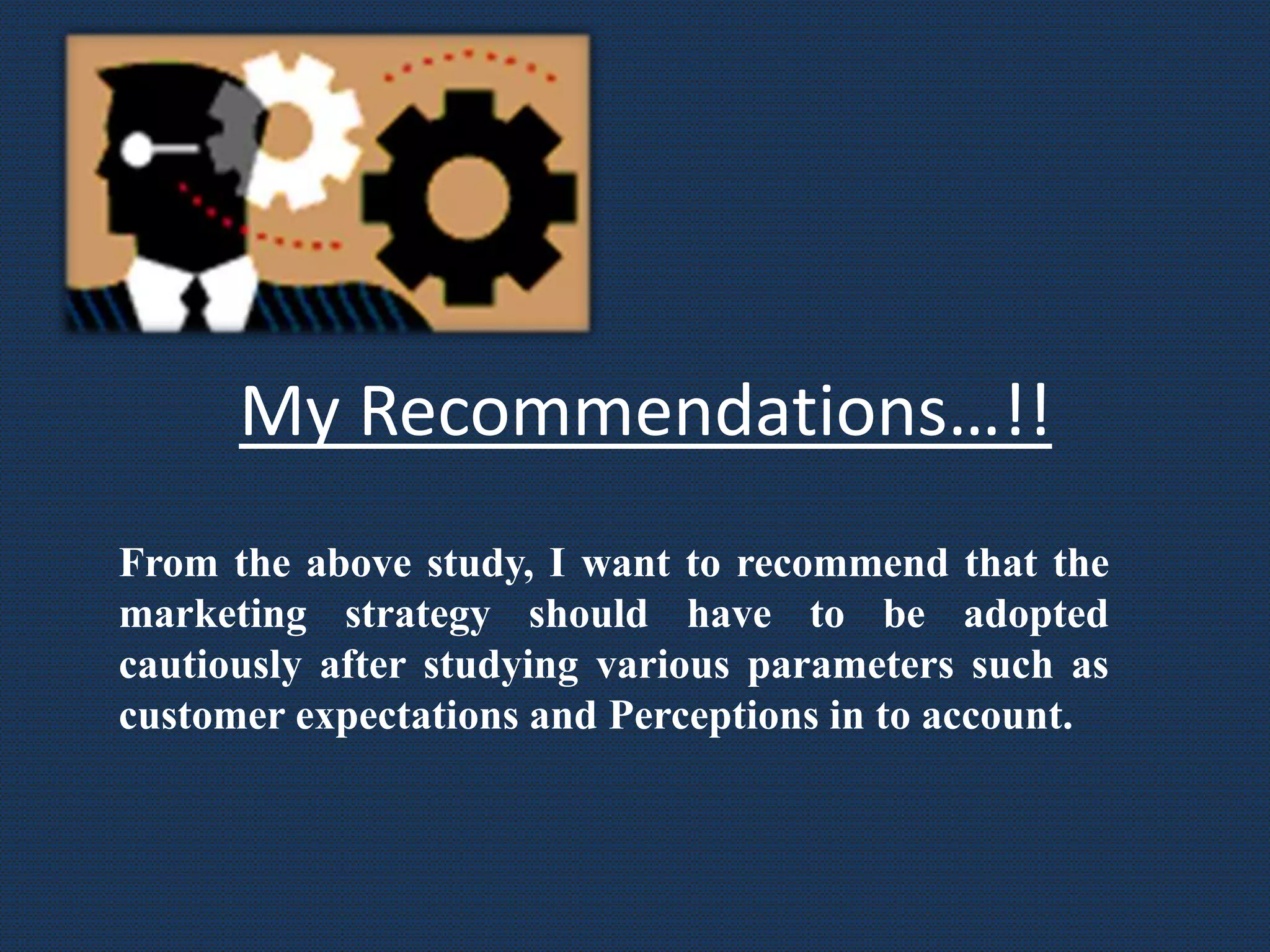 My Recommendations…!!

From the above study, I want to recommend that the marketing strategy should have to be adopted cautiously after studying various parameters such as customer expectations and Perceptions in to account.